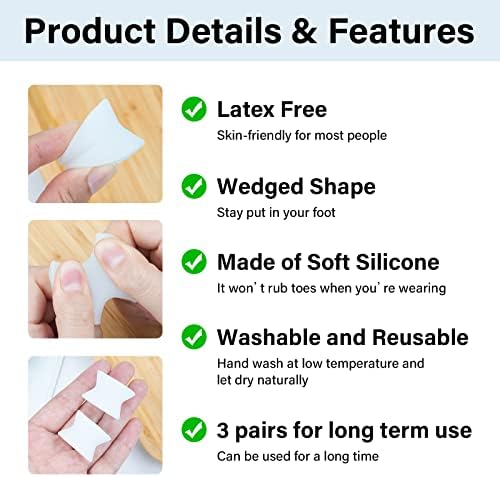 Product Details & Features

Latex Free
Skin-friendly for most people

Wedged Shape
Stay put in your foot

Made of Soft Silicone
It won' t rub toes when you' re wearing

Washable and Reusable
Hand wash at low temperature and let dry naturally

3 pairs for long term use
Can be used for a long time